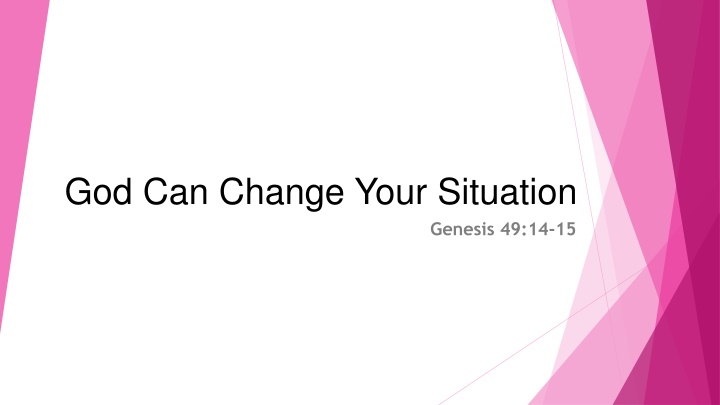 God Can Change Your Situation

Genesis 49:14-15